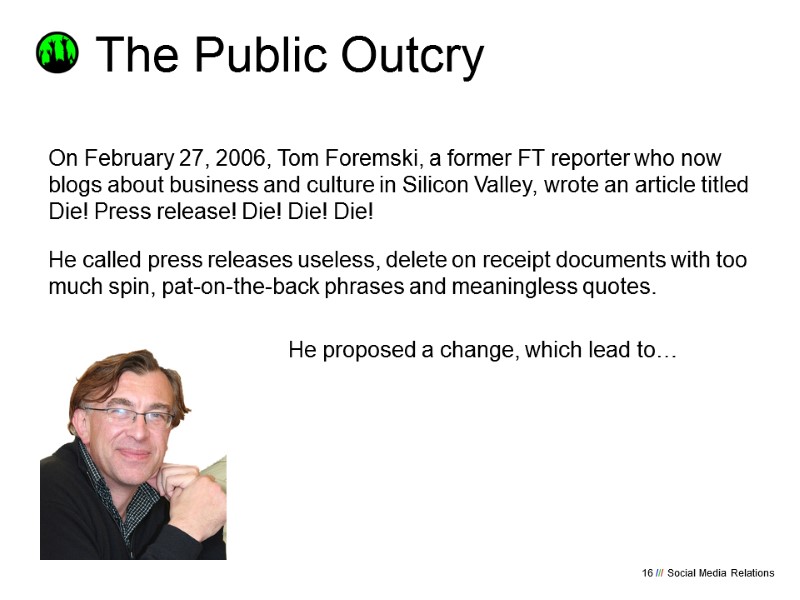 The Public Outcry

On February 27, 2006, Tom Foremski, a former FT reporter who now blogs about business and culture in Silicon Valley, wrote an article titled Die! Press release! Die! Die! Die!

He called press releases useless, delete on receipt documents with too much spin, pat-on-the-back phrases and meaningless quotes.

He proposed a change, which lead to…

16 /// Social Media Relations